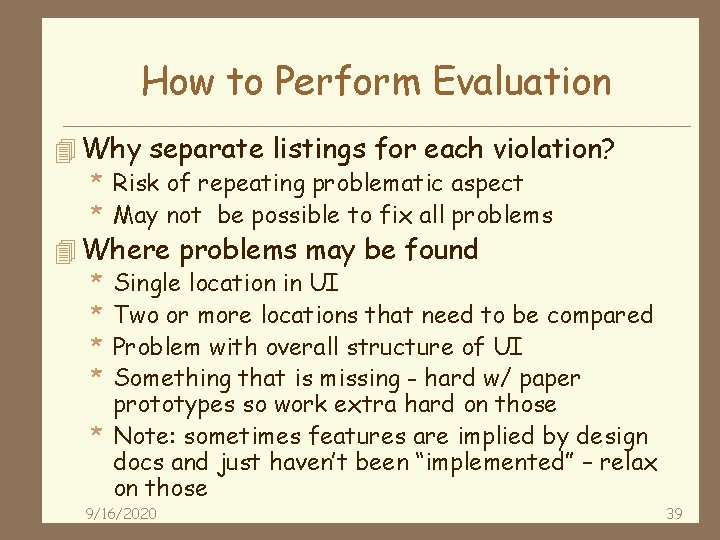 How to Perform Evaluation

Why separate listings for each violation?
* Risk of repeating problematic aspect
* May not be possible to fix all problems

Where problems may be found
* Single location in UI
* Two or more locations that need to be compared
* Problem with overall structure of UI
* Something that is missing – hard w/ paper prototypes so work extra hard on those
* Note: sometimes features are implied by design docs and just haven't been "implemented" – relax on those

9/16/2020

39